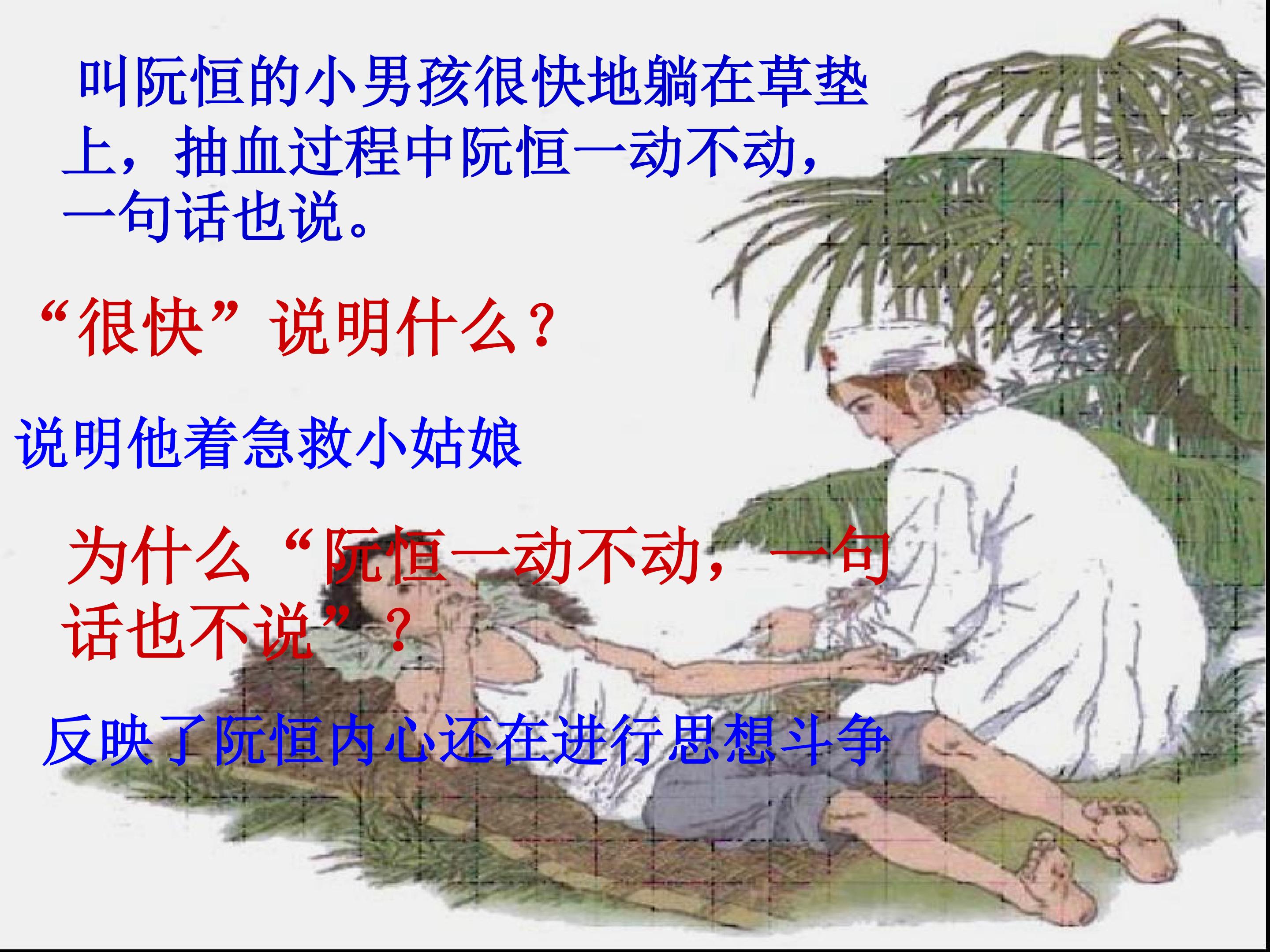 叫阮恒的小男孩很快地躺在草垫上，抽血过程中阮恒一动不动，一句话也说。

“很快”说明什么？

说明他着急救小姑娘

为什么“阮恒一动不动，一句话也不说”？

反映了阮恒内心还在进行思想斗争